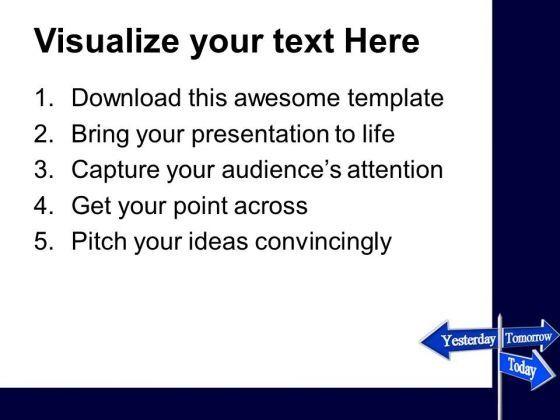 Visualize your text Here

1. Download this awesome template
2. Bring your presentation to life
3. Capture your audience's attention
4. Get your point across
5. Pitch your ideas convincingly

Yesterday
Tomorrow
Today